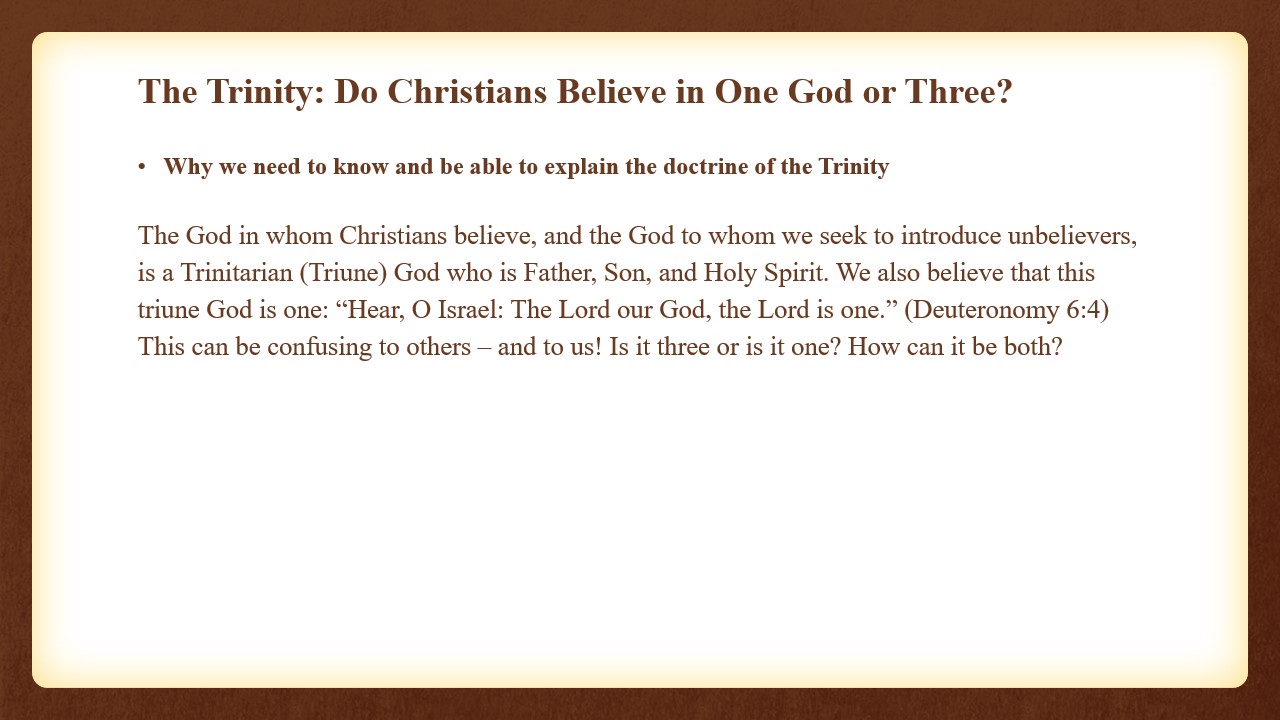 The Trinity: Do Christians Believe in One God or Three?

• Why we need to know and be able to explain the doctrine of the Trinity

The God in whom Christians believe, and the God to whom we seek to introduce unbelievers, is a Trinitarian (Triune) God who is Father, Son, and Holy Spirit. We also believe that this triune God is one: “Hear, O Israel: The Lord our God, the Lord is one.” (Deuteronomy 6:4) This can be confusing to others – and to us! Is it three or is it one? How can it be both?